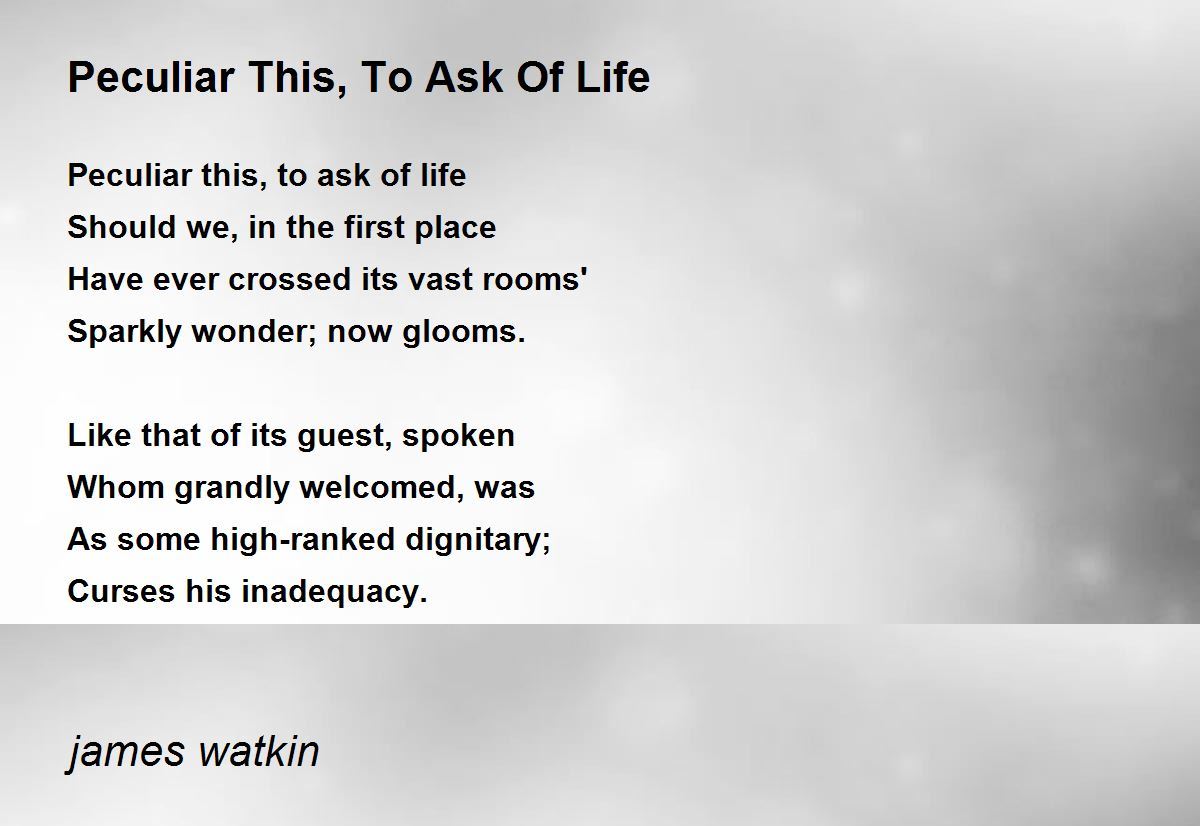 Peculiar This, To Ask Of Life

Peculiar this, to ask of life
Should we, in the first place
Have ever crossed its vast rooms'
Sparkly wonder; now glooms.

Like that of its guest, spoken
Whom grandly welcomed, was
As some high-ranked dignitary;
Curses his inadequacy.

james watkin